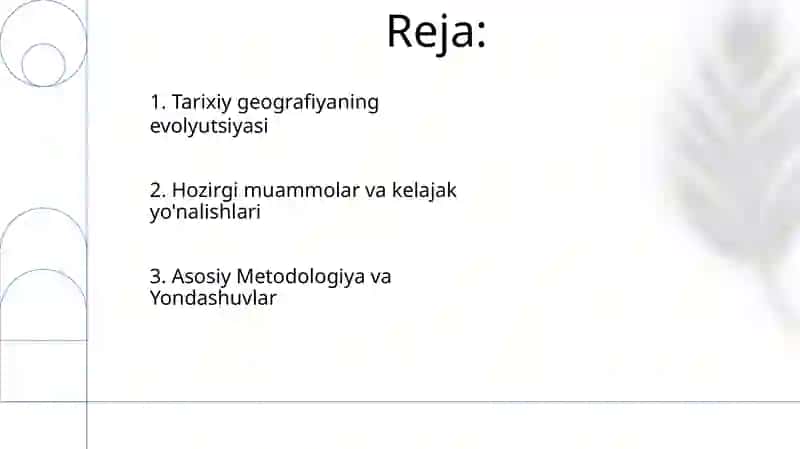 Reja:

1. Tarixiy geografiyaning evolyutsiyasi

2. Hozirgi muammolar va kelajak yo'nalishlari

3. Asosiy Metodologiya va Yondashuvlar